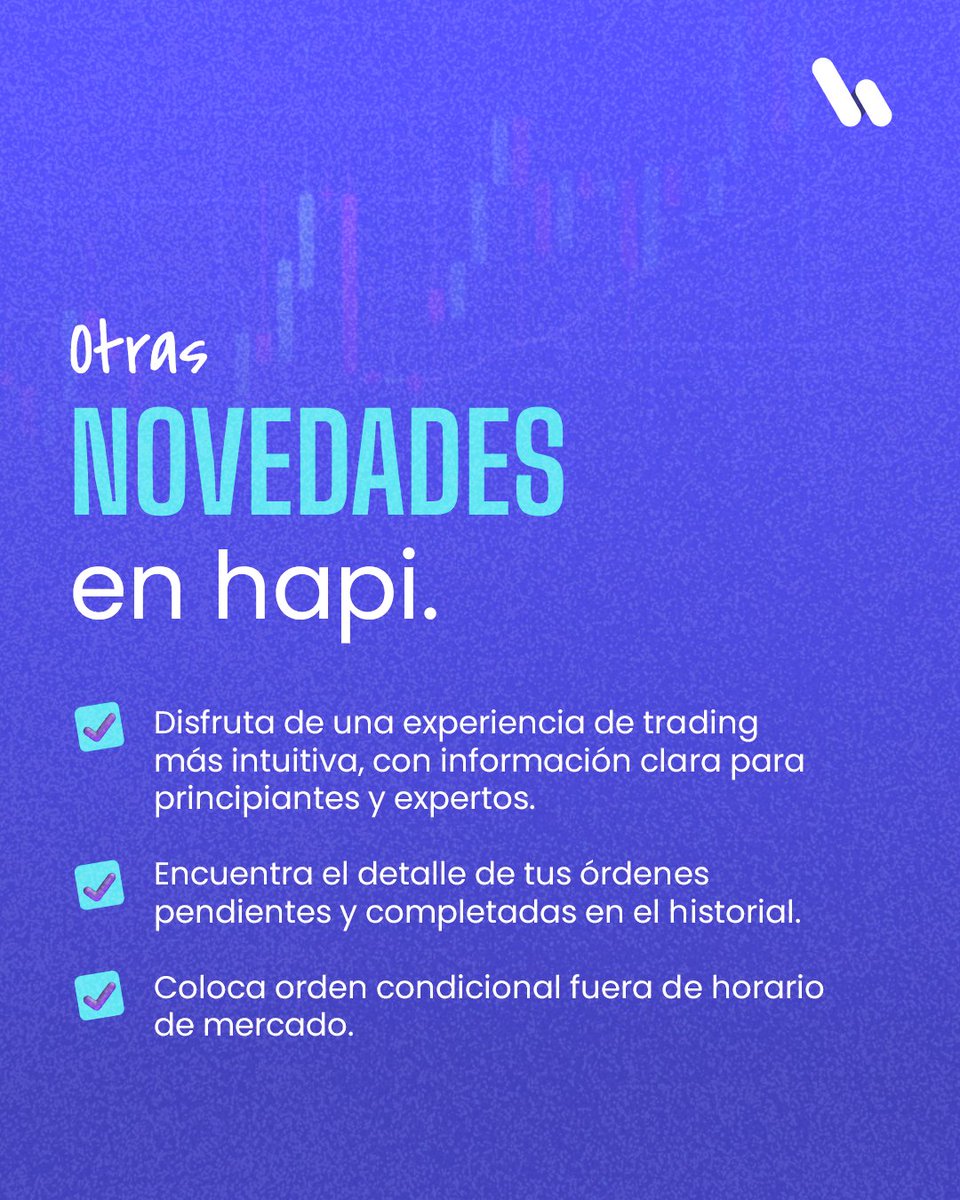 Otras
NOVEDADES
en hapi.

Disfruta de una experiencia de trading más intuitiva, con información clara para principiantes y expertos.

Encuentra el detalle de tus órdenes pendientes y completadas en el historial.

Coloca orden condicional fuera de horario de mercado.